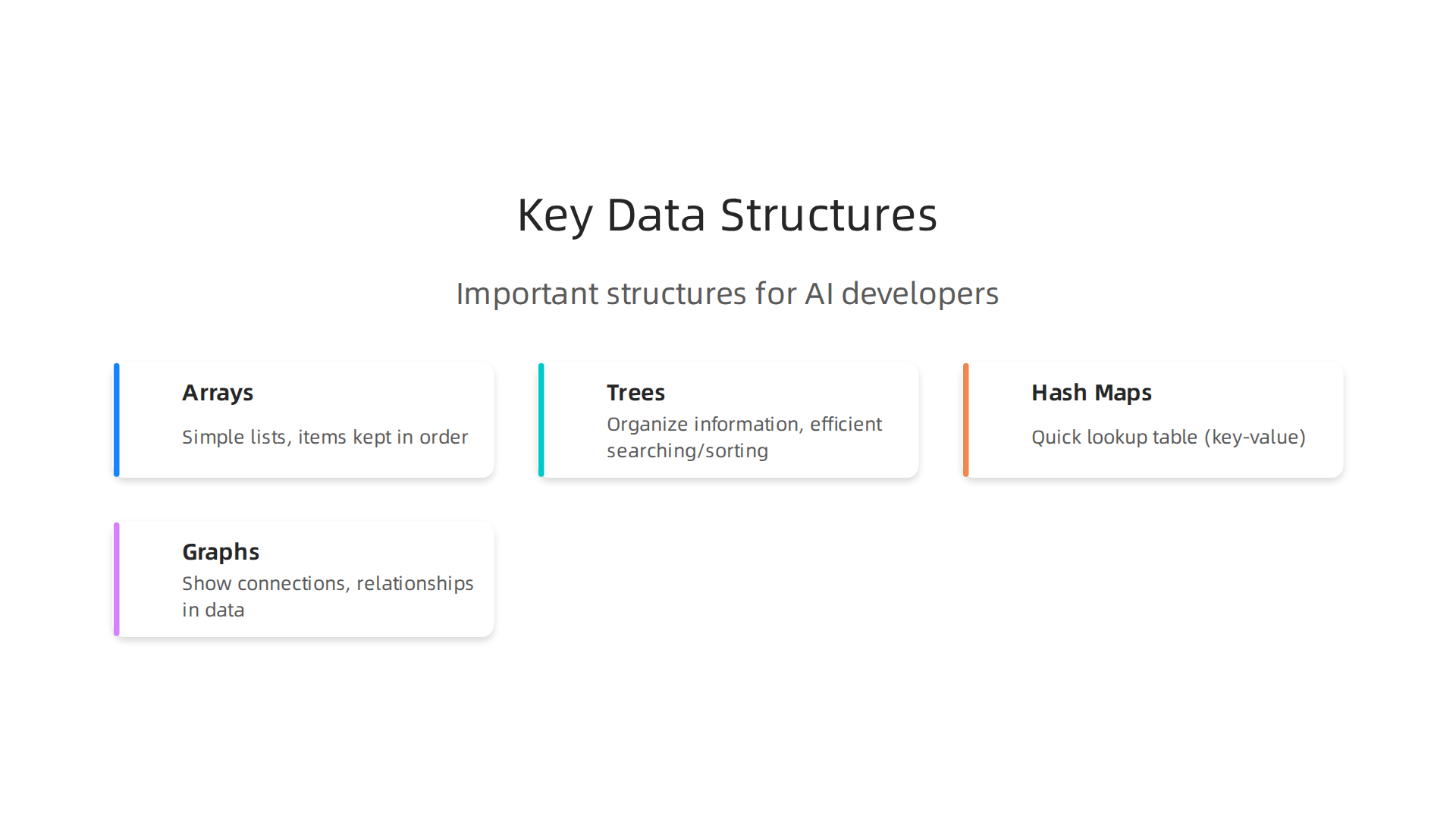 Key Data Structures

Important structures for AI developers

Arrays

Simple lists, items kept in order

Trees

Organize information, efficient searching/sorting

Hash Maps

Quick lookup table (key-value)

Graphs

Show connections, relationships in data